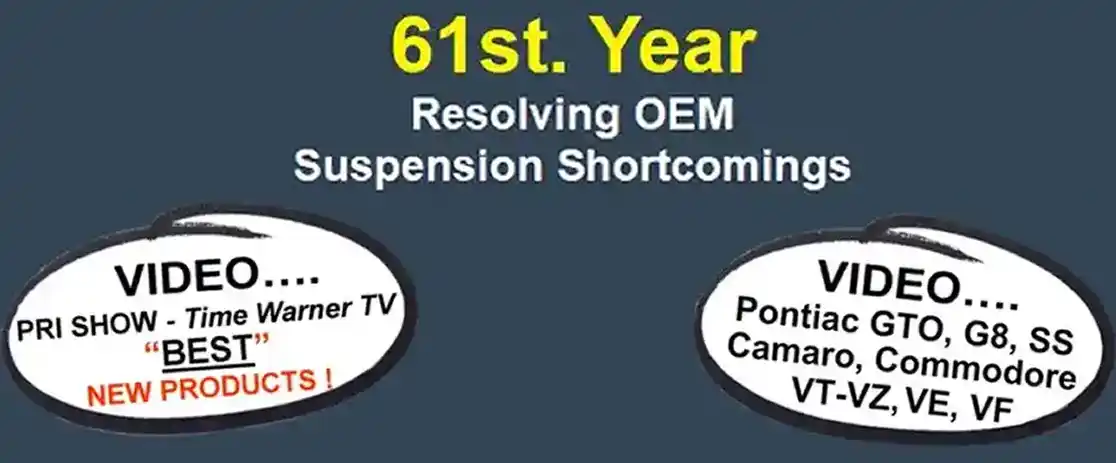 61st. Year

Resolving OEM Suspension Shortcomings

VIDEO….
PRI SHOW - Time Warner TV
“BEST”
NEW PRODUCTS !

VIDEO….
Pontiac GTO, G8, SS
Camaro, Commodore
VT-VZ, VE, VF